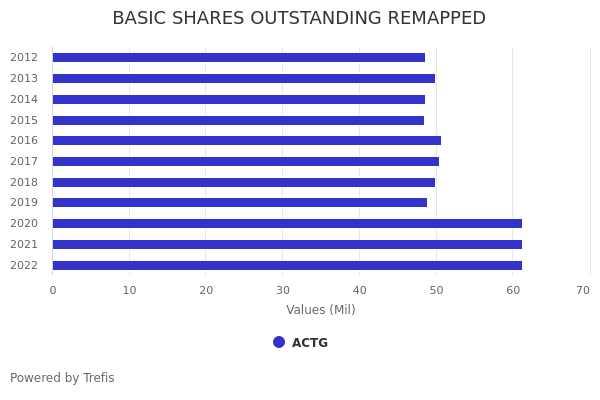 BASIC SHARES OUTSTANDING REMAPPED

2012
2013
2014
2015
2016
2017
2018
2019
2020
2021
2022

0 10 20 30 40 50 60 70

Values (Mil)

ACTG

Powered by Trefis